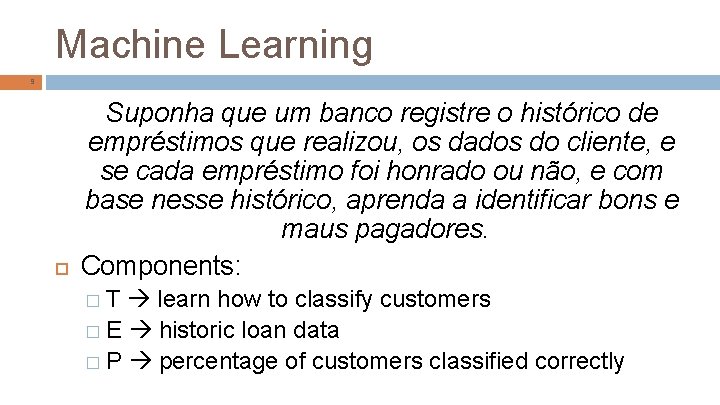 Machine Learning

9

Suponha que um banco registre o histórico de empréstimos que realizou, os dados do cliente, e se cada empréstimo foi honrado ou não, e com base nesse histórico, aprenda a identificar bons e maus pagadores.

Components:

T → learn how to classify customers

E → historic loan data

P → percentage of customers classified correctly